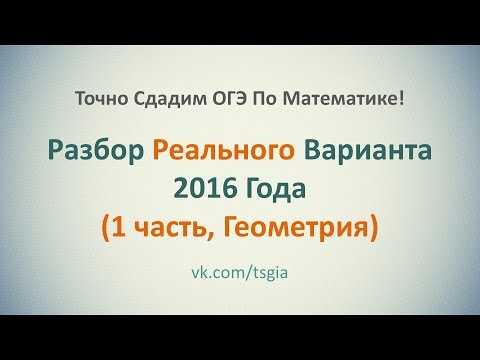 Точно Сдадим ОГЭ По Математике!

Разбор Реального Варианта 2016 Года
(1 часть, Геометрия)

vk.com/tsgia